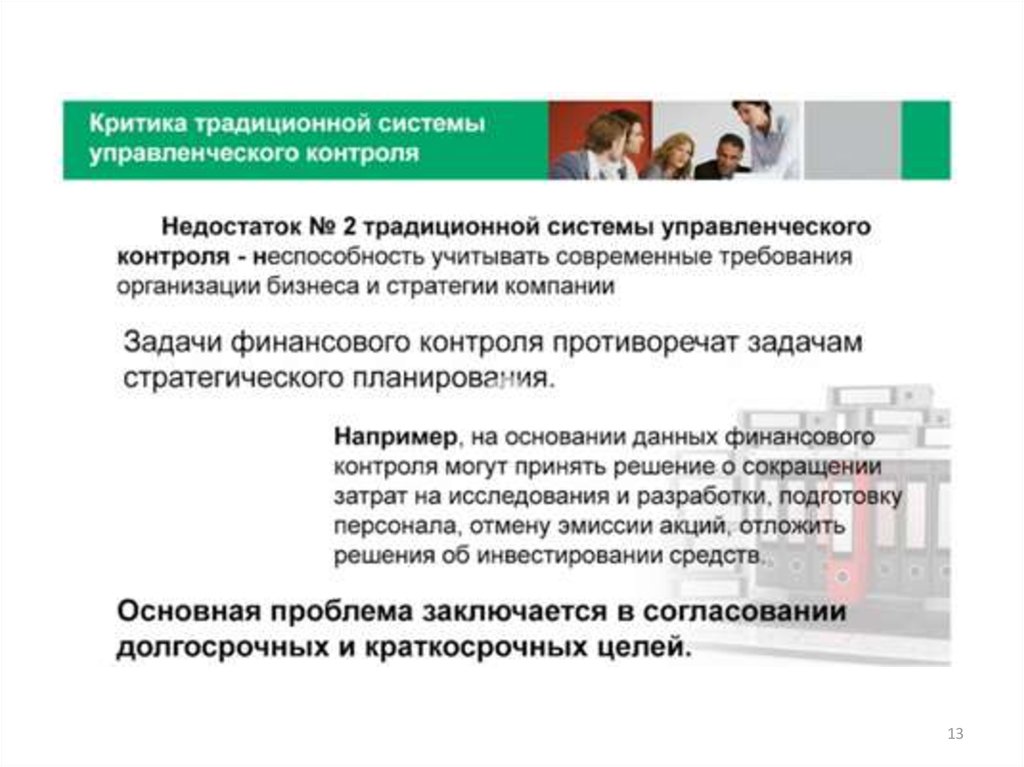 Критика традиционной системы управленческого контроля

Недостаток № 2 традиционной системы управленческого контроля - неспособность учитывать современные требования организации бизнеса и стратегии компании

Задачи финансового контроля противоречат задачам стратегического планирования.

Например, на основании данных финансового контроля могут принять решение о сокращении затрат на исследования и разработки, подготовку персонала, отмену эмиссии акций, отложить решения об инвестировании средств.

Основная проблема заключается в согласовании долгосрочных и краткосрочных целей.

13